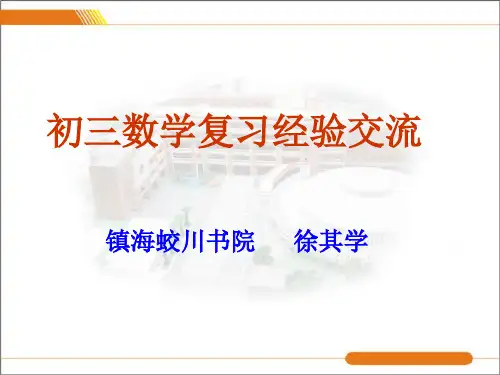 初三数学复习经验交流

镇海蛟川书院　　徐其学